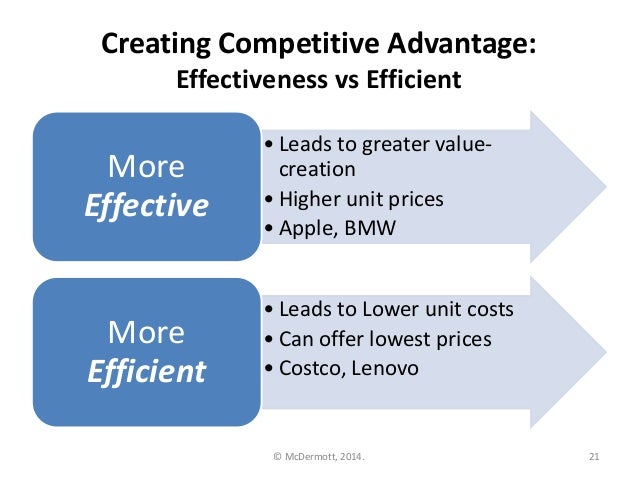 Creating Competitive Advantage:
Effectiveness vs Efficient

More
Effective

• Leads to greater value-creation
• Higher unit prices
• Apple, BMW

More
Efficient

• Leads to Lower unit costs
• Can offer lowest prices
• Costco, Lenovo

© McDermott, 2014.

21